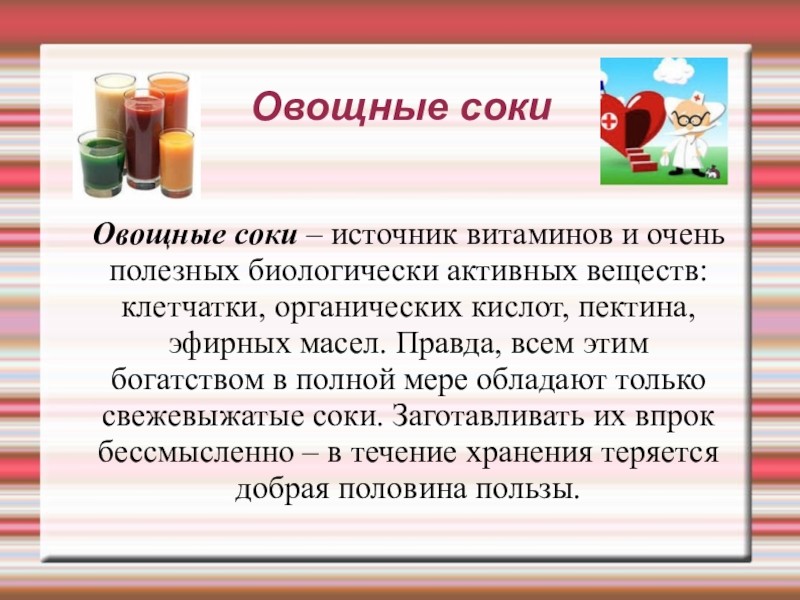 Овощные соки

Овощные соки – источник витаминов и очень полезных биологически активных веществ: клетчатки, органических кислот, пектина, эфирных масел. Правда, всем этим богатством в полной мере обладают только свежевыжатые соки. Заготавливать их впрок бессмысленно – в течение хранения теряется добрая половина пользы.